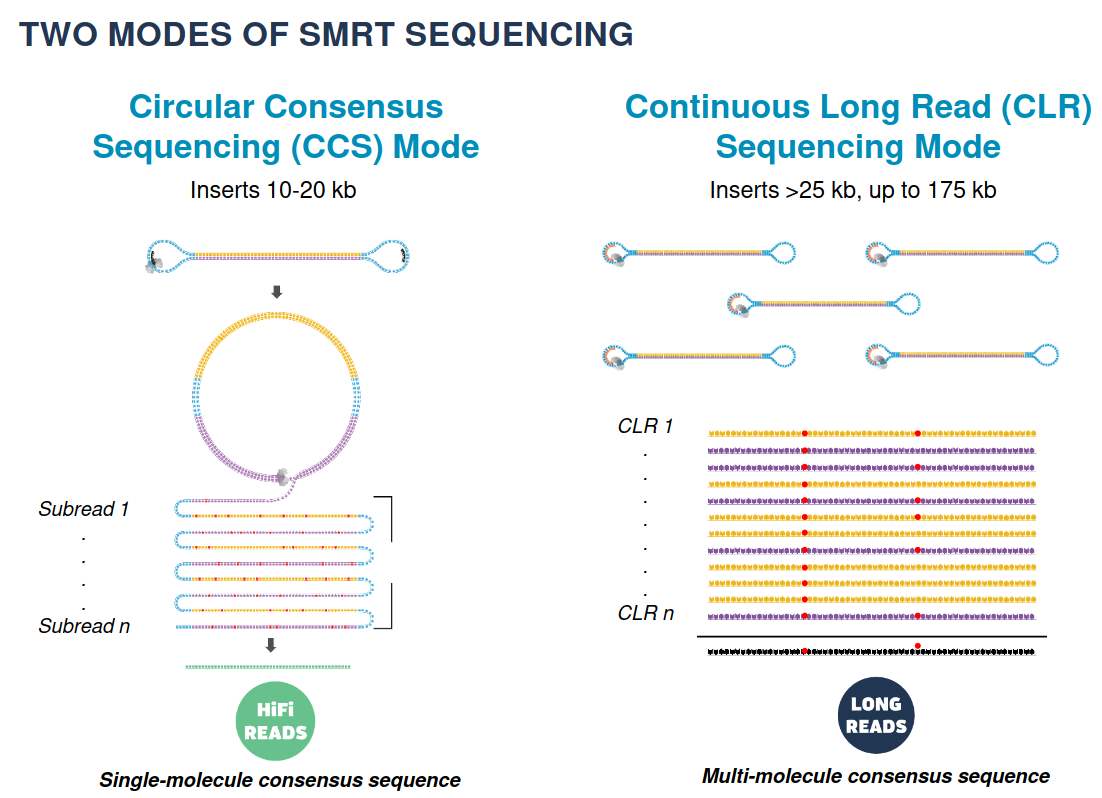 TWO MODES OF SMRT SEQUENCING

Circular Consensus Sequencing (CCS) Mode

Inserts 10-20 kb

Subread 1
.
.
.
.
Subread n

HiFi READS

Single-molecule consensus sequence

Continuous Long Read (CLR) Sequencing Mode

Inserts >25 kb, up to 175 kb

CLR 1
.
.
.
.
.
.
.
CLR n

LONG READS

Multi-molecule consensus sequence